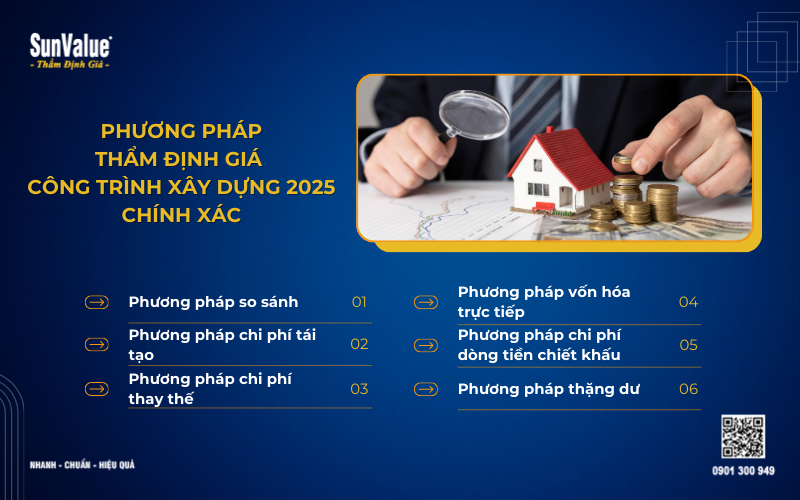 SunValue
- Thẩm Định Giá -

PHƯƠNG PHÁP
THẨM ĐỊNH GIÁ
CÔNG TRÌNH XÂY DỰNG 2025
CHÍNH XÁC

Phương pháp so sánh 01

Phương pháp chi phí tái tạo 02

Phương pháp chi phí thay thế 03

Phương pháp vốn hóa trực tiếp 04

Phương pháp chi phí dòng tiền chiết khấu 05

Phương pháp thặng dư 06

NHANH - CHUẨN - HIỆU QUẢ

0901 300 949